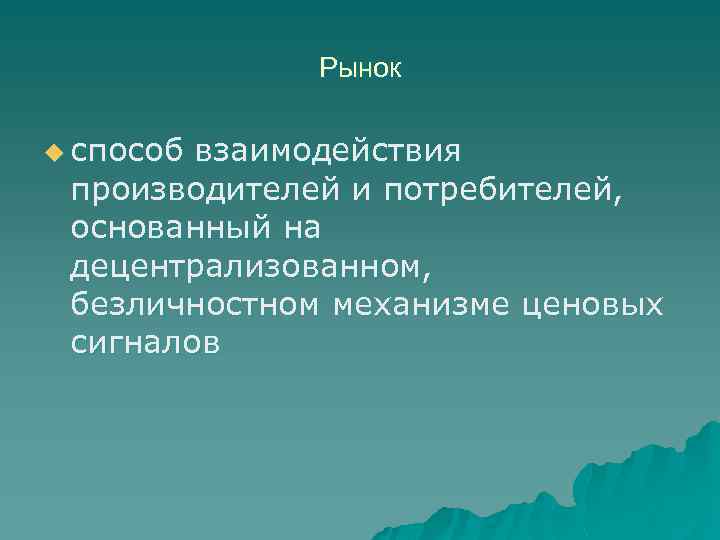 Рынок

способ взаимодействия производителей и потребителей, основанный на децентрализованном, безличностном механизме ценовых сигналов